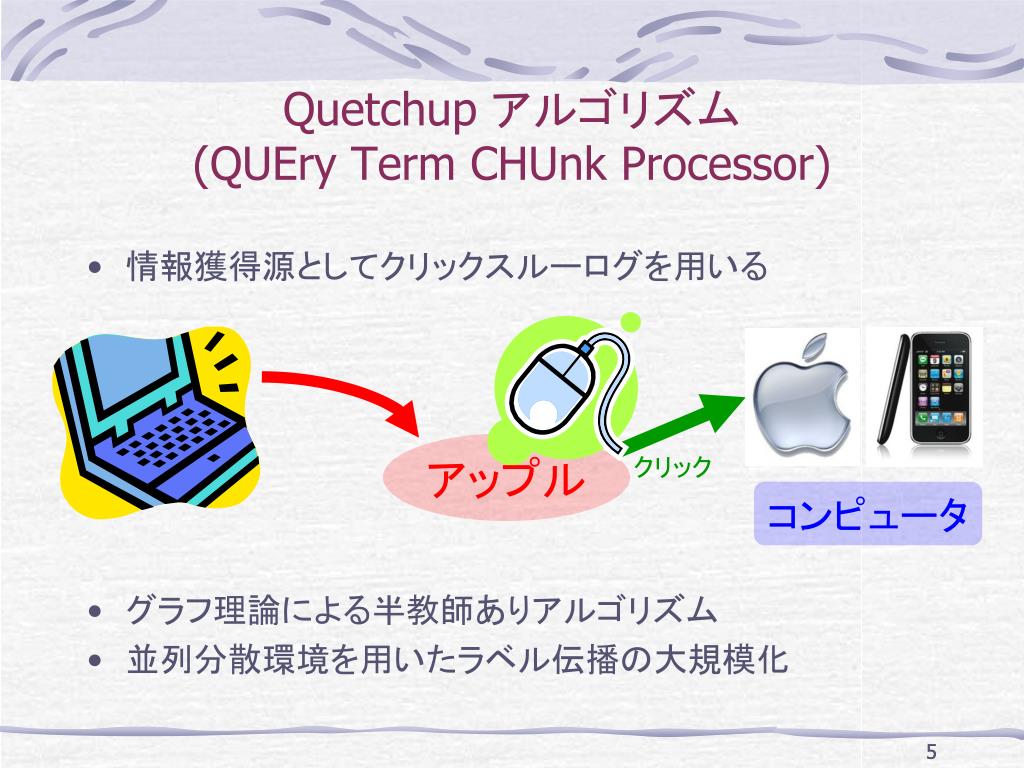 Quetchup アルゴリズム
(QUEry Term CHUnk Processor)

• 情報獲得源としてクリックスルーログを用いる

アップル

クリック

コンピュータ

• グラフ理論による半教師ありアルゴリズム
• 並列分散環境を用いたラベル伝播の大規模化

5